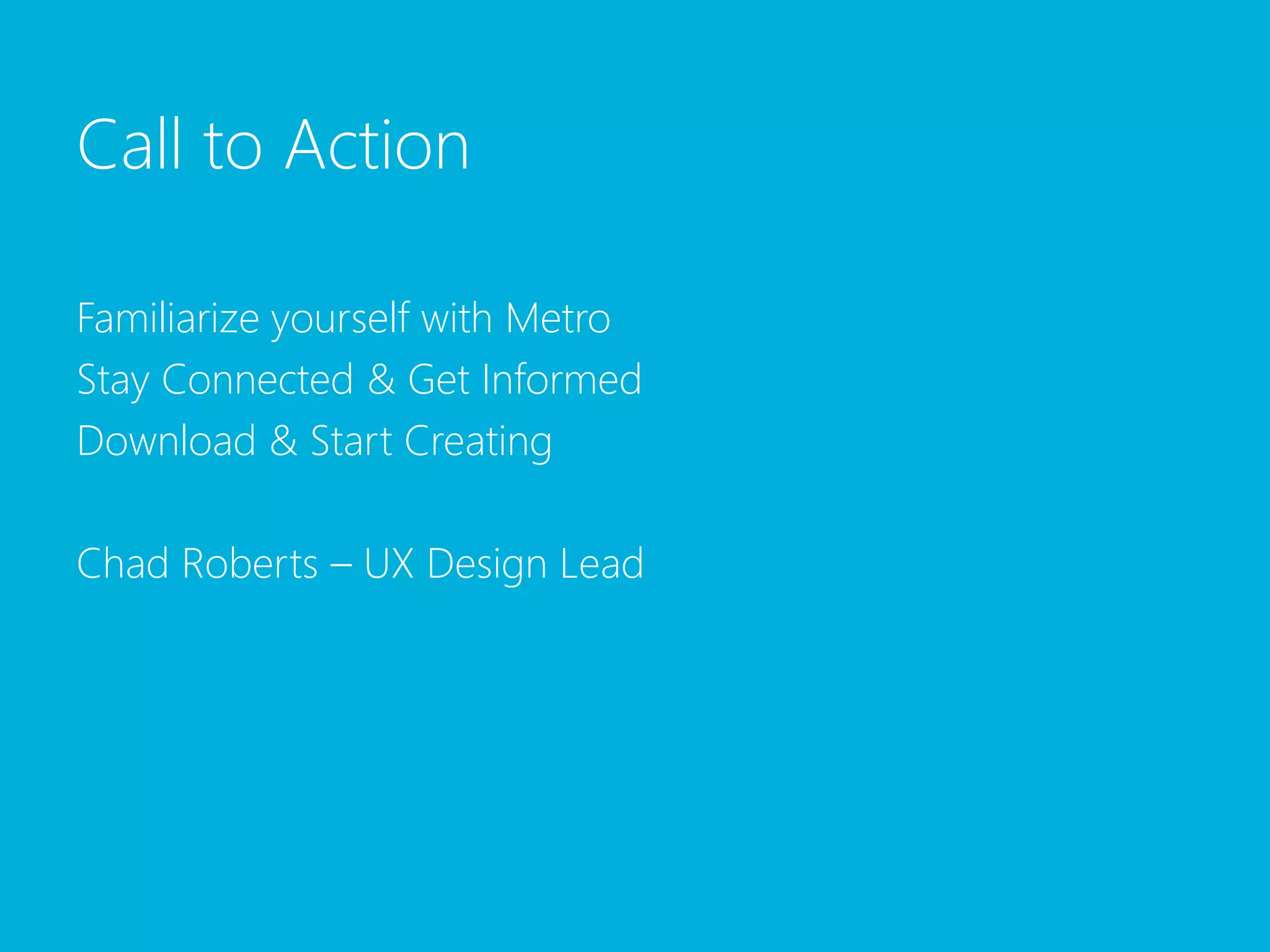 Call to Action

Familiarize yourself with Metro
Stay Connected & Get Informed
Download & Start Creating

Chad Roberts – UX Design Lead